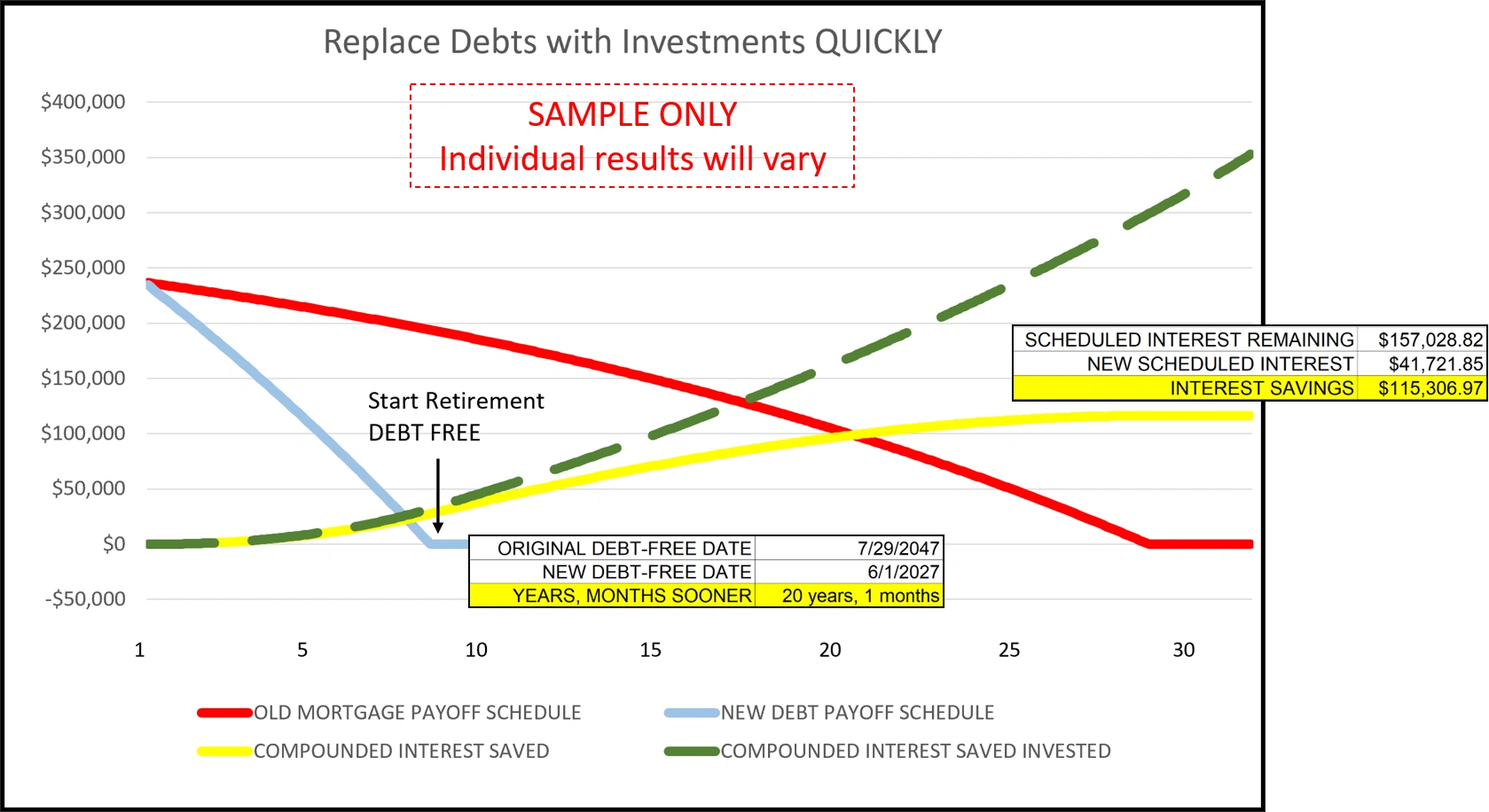 Replace Debts with Investments QUICKLY

SAMPLE ONLY
Individual results will vary

$400,000
$350,000
$300,000
$250,000
$200,000
$150,000
$100,000
$50,000
$0
-$50,000

Start Retirement
DEBT FREE

| SCHEDULED INTEREST REMAINING | $157,028.82 |
|---|---|
| NEW SCHEDULED INTEREST | $41,721.85 |
| INTEREST SAVINGS | $115,306.97 |

| ORIGINAL DEBT-FREE DATE | 7/29/2047 |
|---|---|
| NEW DEBT-FREE DATE | 6/1/2027 |
| YEARS, MONTHS SOONER | 20 years, 1 months |

1 5 10 15 20 25 30

OLD MORTGAGE PAYOFF SCHEDULE
NEW DEBT PAYOFF SCHEDULE
COMPOUNDED INTEREST SAVED
COMPOUNDED INTEREST SAVED INVESTED